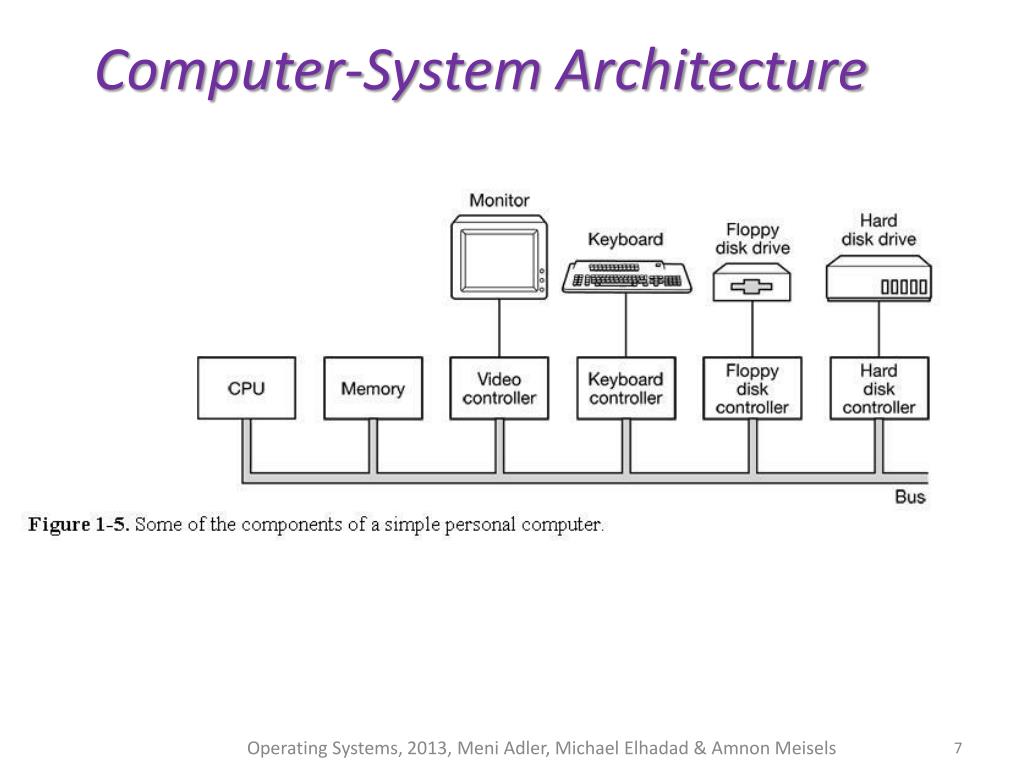 Computer-System Architecture

Monitor

Keyboard

Floppy disk drive

Hard disk drive

CPU

Memory

Video controller

Keyboard controller

Floppy disk controller

Hard disk controller

Bus

Figure 1-5. Some of the components of a simple personal computer.

Operating Systems, 2013, Meni Adler, Michael Elhadad & Amnon Meisels

7